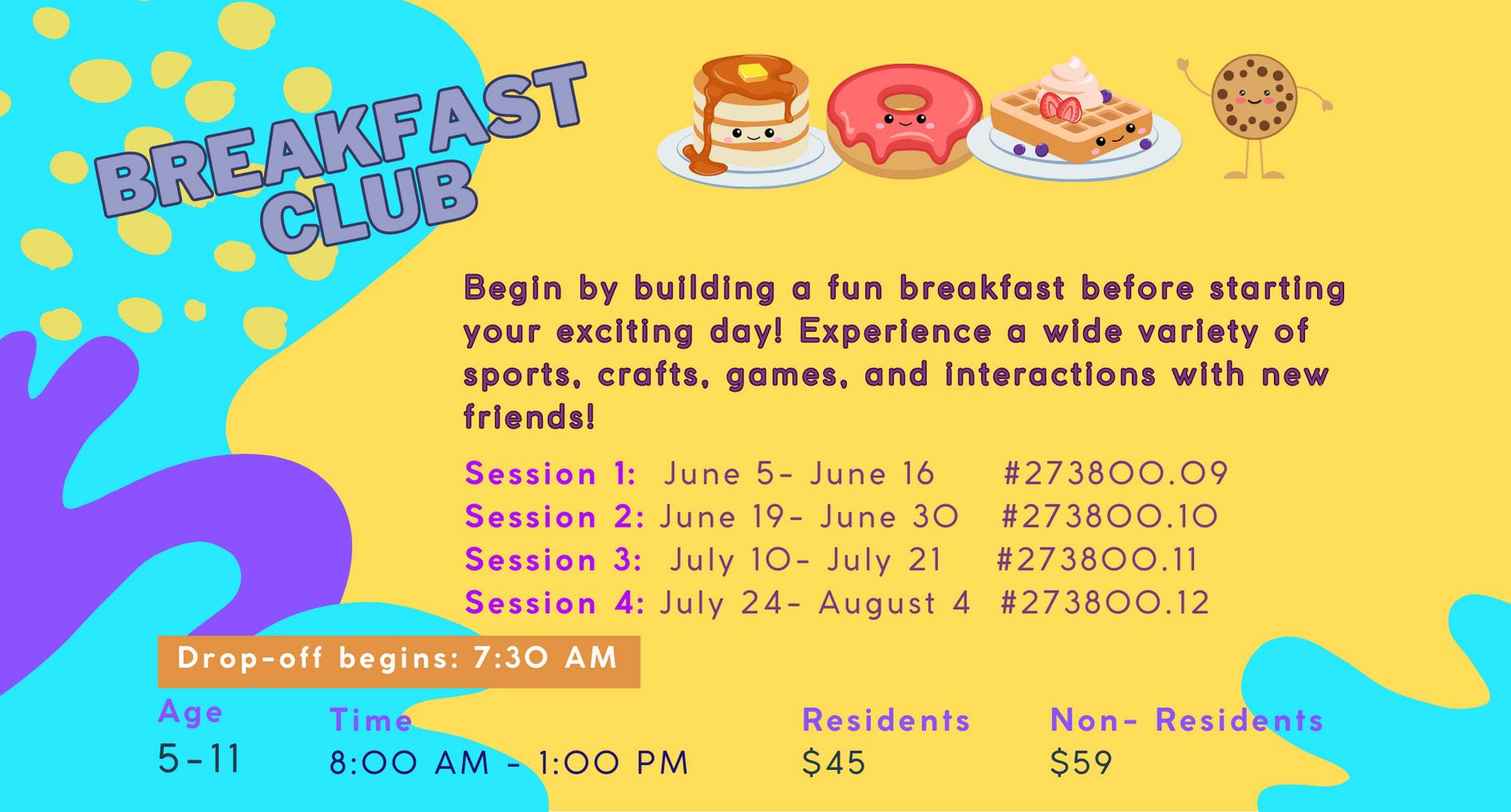 BREAKFAST CLUB

Begin by building a fun breakfast before starting your exciting day! Experience a wide variety of sports, crafts, games, and interactions with new friends!

Session 1: June 5- June 16 #273800.09
Session 2: June 19- June 30 #273800.10
Session 3: July 10- July 21 #273800.11
Session 4: July 24- August 4 #273800.12

Drop-off begins: 7:30 AM

| Age | Time | Residents | Non- Residents |
|---|---|---|---|
| 5-11 | 8:00 AM - 1:00 PM | $45 | $59 |